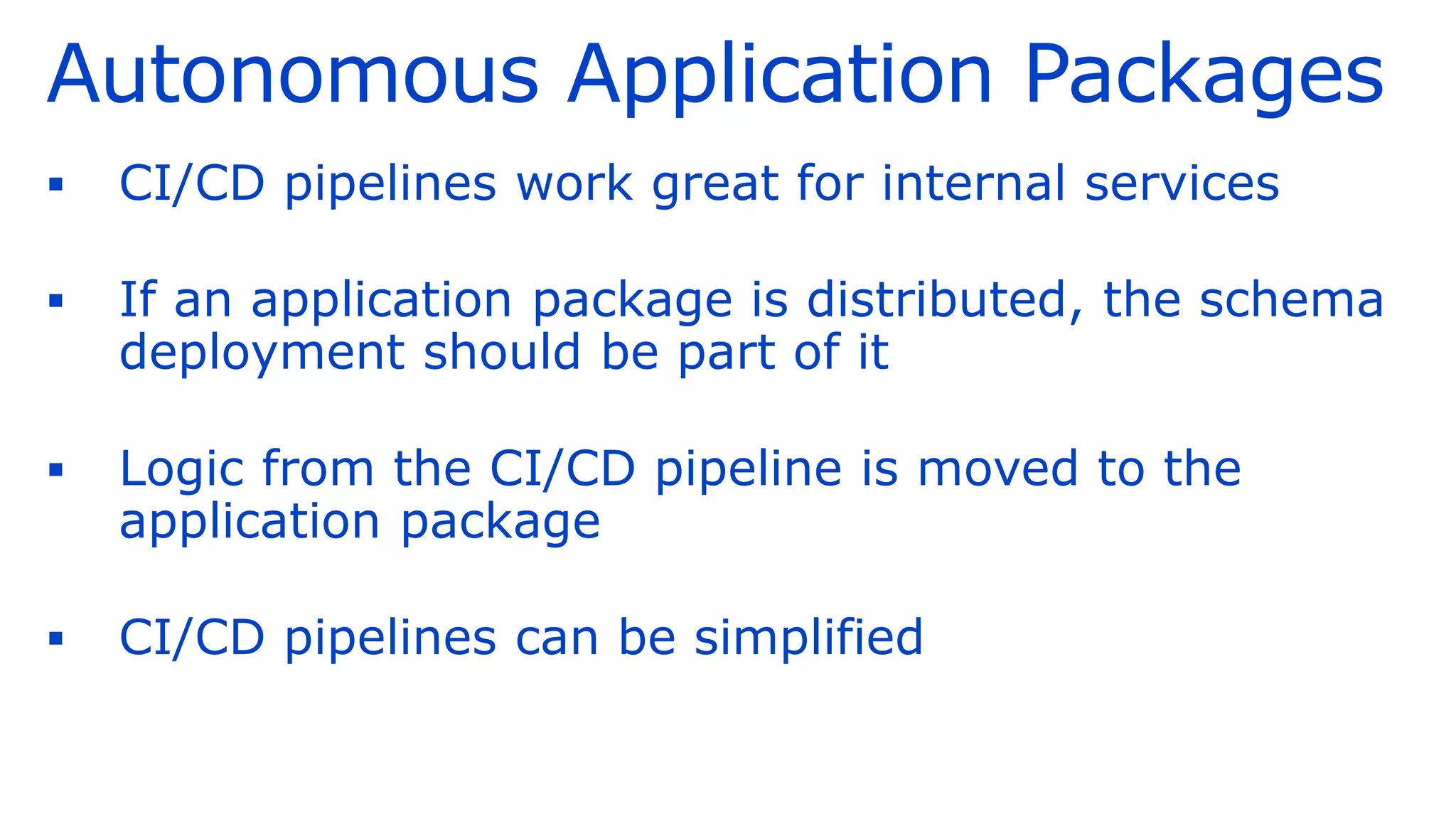 Autonomous Application Packages

▪ CI/CD pipelines work great for internal services

▪ If an application package is distributed, the schema deployment should be part of it

▪ Logic from the CI/CD pipeline is moved to the application package

▪ CI/CD pipelines can be simplified